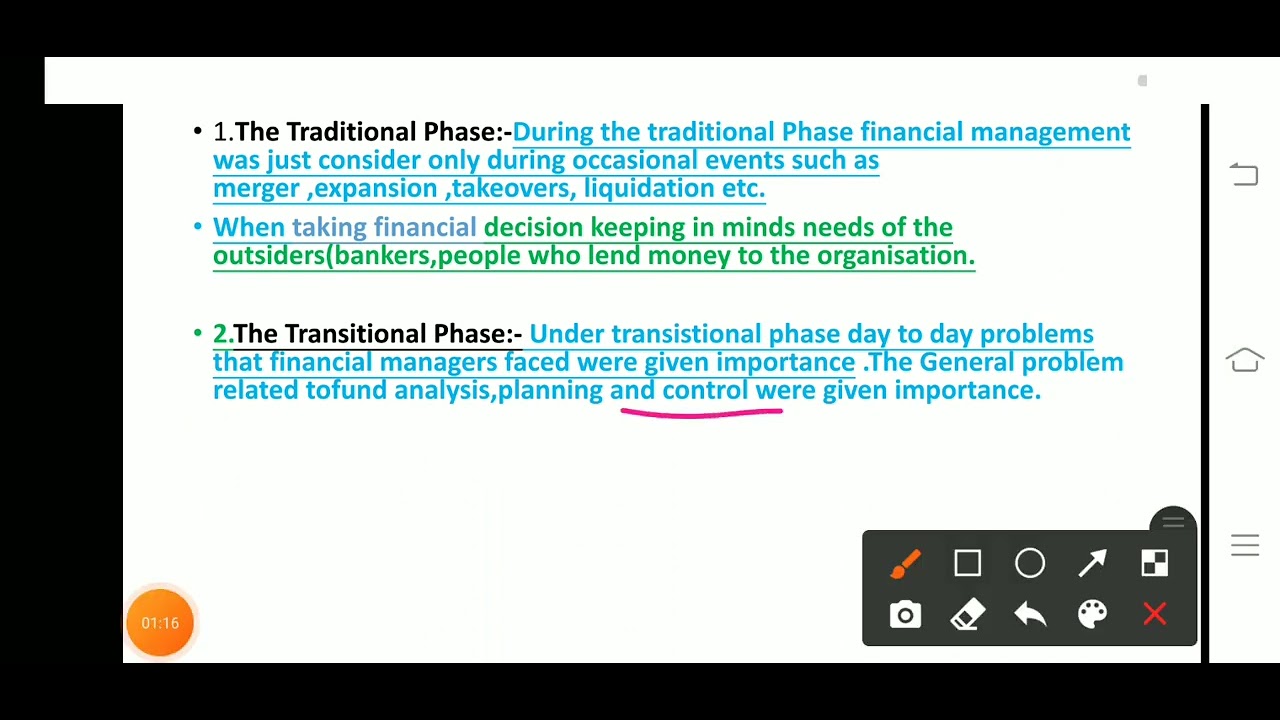 • 1.The Traditional Phase:-During the traditional Phase financial management was just consider only during occasional events such as merger ,expansion ,takeovers, liquidation etc.

• When taking financial decision keeping in minds needs of the outsiders(bankers,people who lend money to the organisation.

• 2.The Transitional Phase:- Under transistional phase day to day problems that financial managers faced were given importance .The General problem related tofund analysis,planning and control were given importance.

01:16